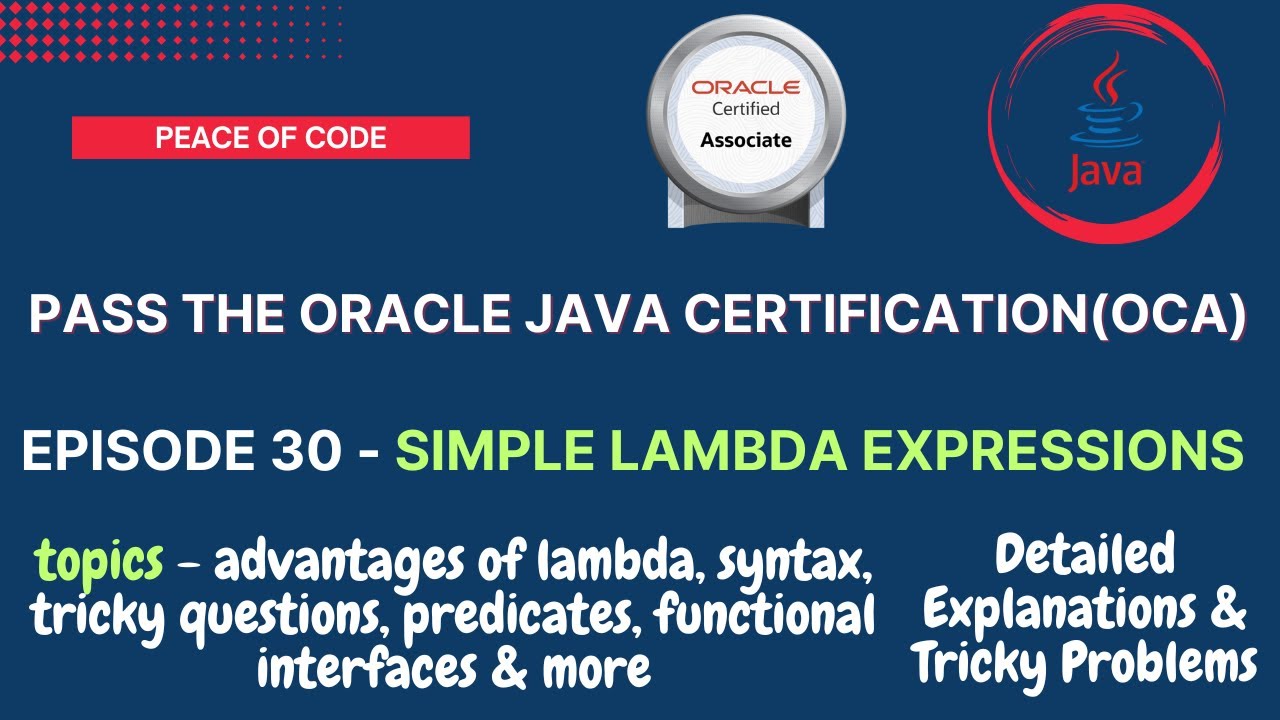 PEACE OF CODE

ORACLE
Certified
Associate

Java

PASS THE ORACLE JAVA CERTIFICATION(OCA)

EPISODE 30 - SIMPLE LAMBDA EXPRESSIONS

topics - advantages of lambda, syntax, tricky questions, predicates, functional interfaces & more

Detailed Explanations & Tricky Problems